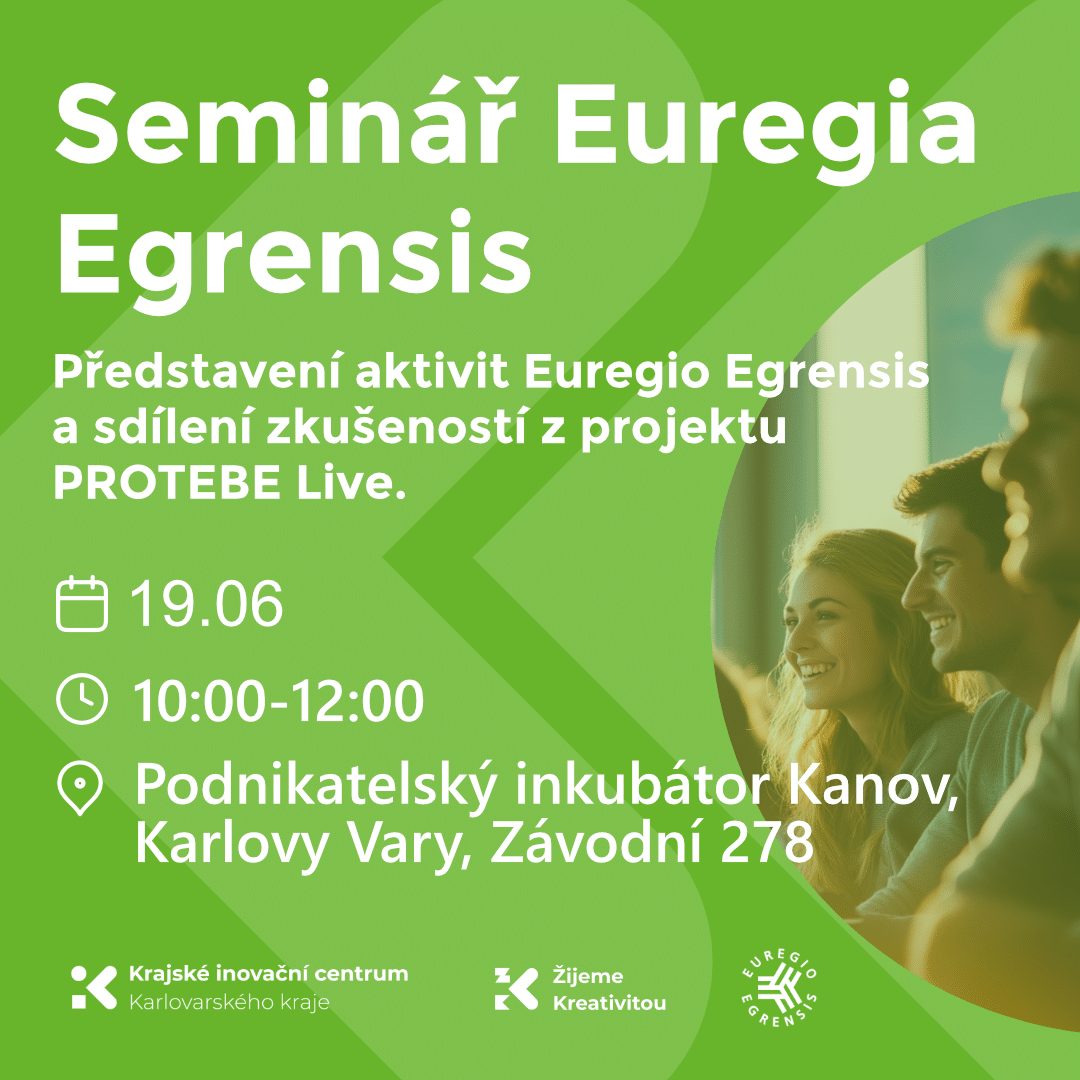 Seminář Euregia Egrensis

Představení aktivit Euregio Egrensis a sdílení zkušeností z projektu PROTEBE Live.

19.06

10:00-12:00

Podnikatelský inkubátor Kanov, Karlovy Vary, Závodní 278

Krajské inovační centrum
Karlovarského kraje

Žijeme
Kreativitou

EUREGIO EGRENSIS